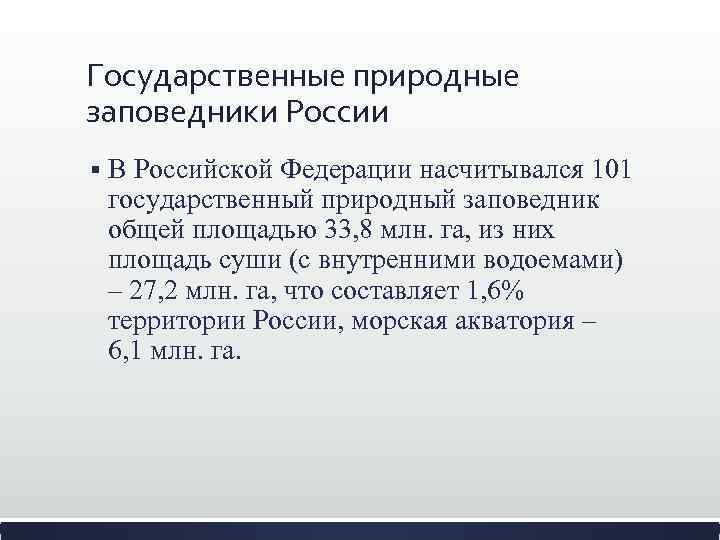 Государственные природные заповедники России

▪ В Российской Федерации насчитывался 101 государственный природный заповедник общей площадью 33,8 млн. га, из них площадь суши (с внутренними водоемами) – 27,2 млн. га, что составляет 1,6% территории России, морская акватория – 6,1 млн. га.